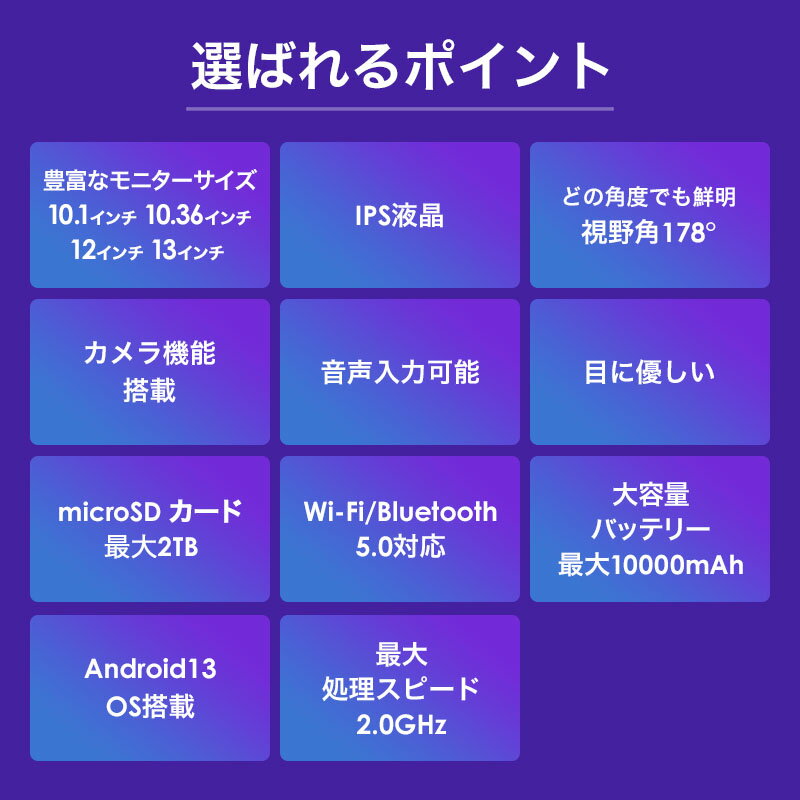 選ばれるポイント

豊富なモニターサイズ
10.1インチ 10.36インチ
12インチ 13インチ

IPS液晶

どの角度でも鮮明
視野角178°

カメラ機能
搭載

音声入力可能

目に優しい

microSD カード
最大2TB

Wi-Fi/Bluetooth
5.0対応

大容量
バッテリー
最大10000mAh

Android13
OS搭載

最大
処理スピード
2.0GHz